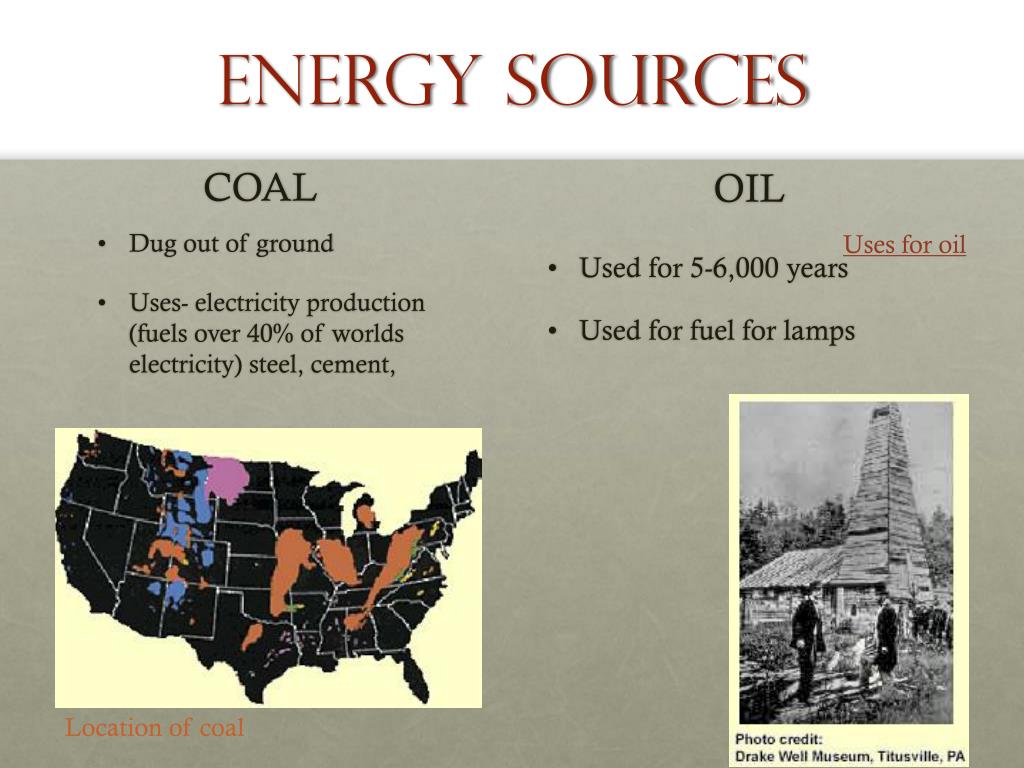 ENERGY SOURCES

COAL

• Dug out of ground

• Uses- electricity production (fuels over 40% of worlds electricity) steel, cement,

Location of coal

OIL

Uses for oil

• Used for 5-6,000 years

• Used for fuel for lamps

Photo credit:
Drake Well Museum, Titusville, PA